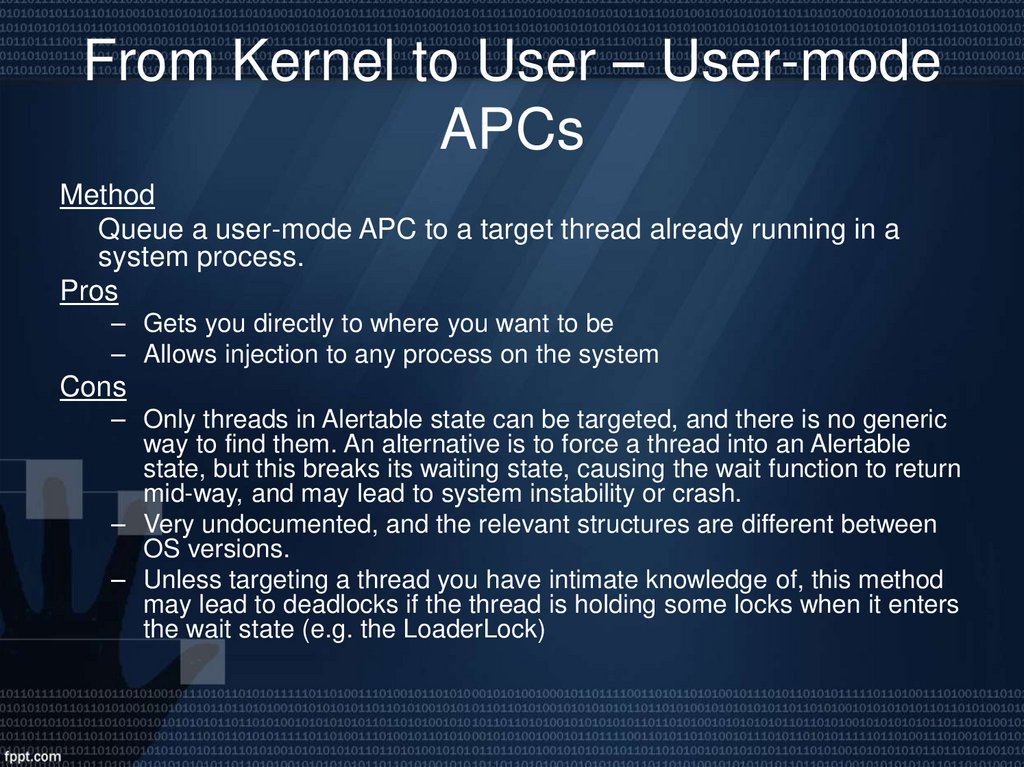 From Kernel to User – User-mode APCs

Method

Queue a user-mode APC to a target thread already running in a system process.

Pros

– Gets you directly to where you want to be
– Allows injection to any process on the system

Cons

– Only threads in Alertable state can be targeted, and there is no generic way to find them. An alternative is to force a thread into an Alertable state, but this breaks its waiting state, causing the wait function to return mid-way, and may lead to system instability or crash.
– Very undocumented, and the relevant structures are different between OS versions.
– Unless targeting a thread you have intimate knowledge of, this method may lead to deadlocks if the thread is holding some locks when it enters the wait state (e.g. the LoaderLock)

fppt.com